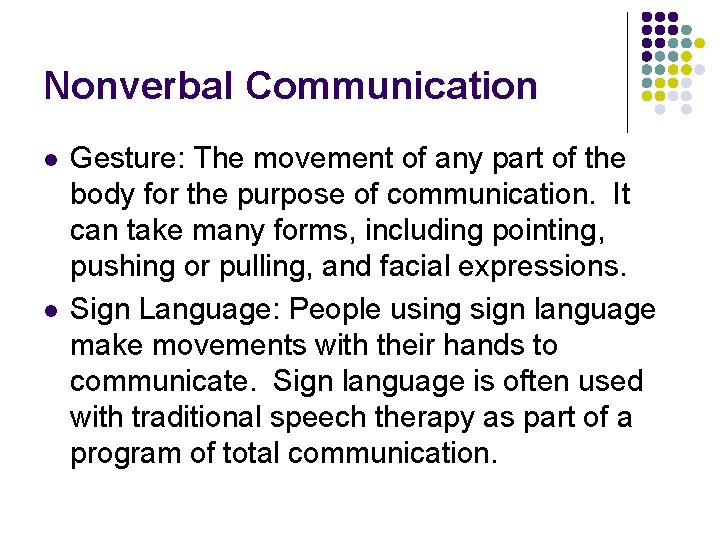 Nonverbal Communication

- Gesture: The movement of any part of the body for the purpose of communication. It can take many forms, including pointing, pushing or pulling, and facial expressions.
- Sign Language: People using sign language make movements with their hands to communicate. Sign language is often used with traditional speech therapy as part of a program of total communication.